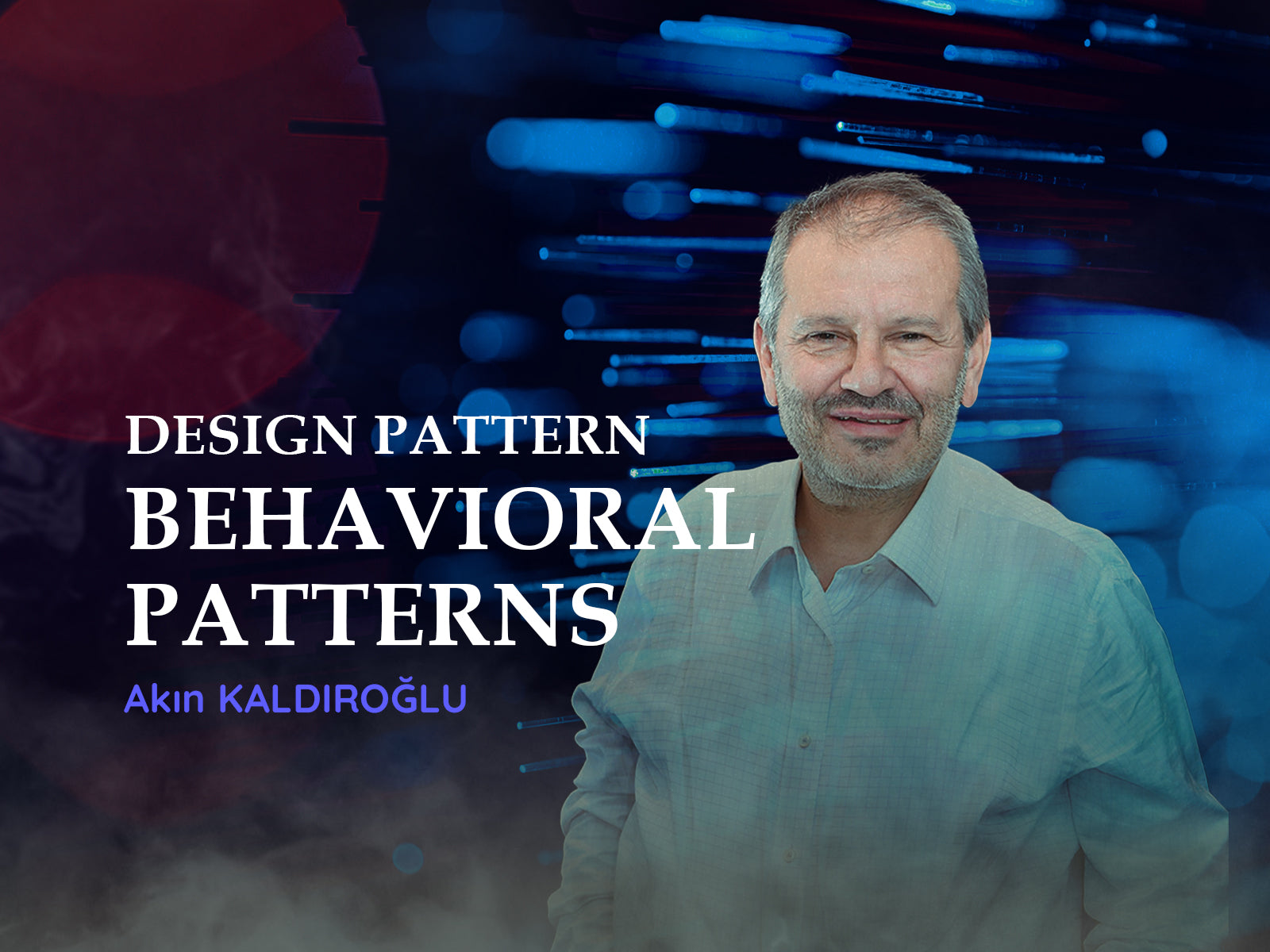 DESIGN PATTERN
BEHAVIORAL PATTERNS
Akın KALDIROĞLU